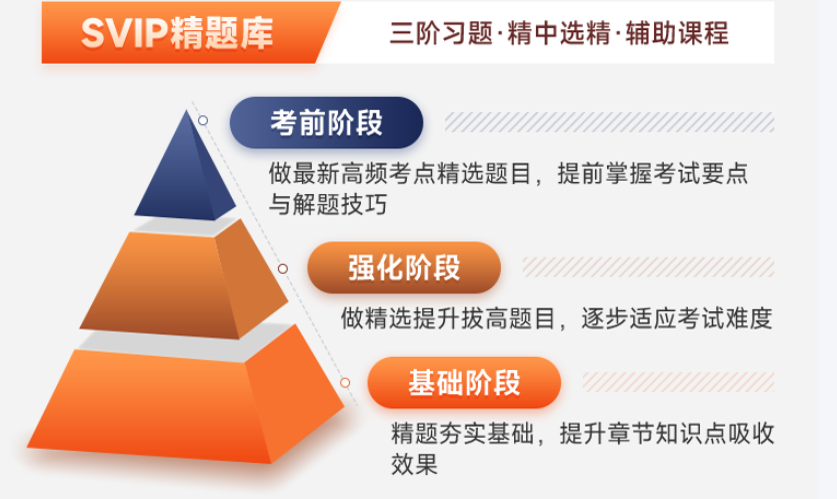 SVIP精题库

三阶习题·精中选精·辅助课程

考前阶段

做最新高频考点精选题目，提前掌握考试要点与解题技巧

强化阶段

做精选提升拔高题目，逐步适应考试难度

基础阶段

精题夯实基础，提升章节知识点吸收效果